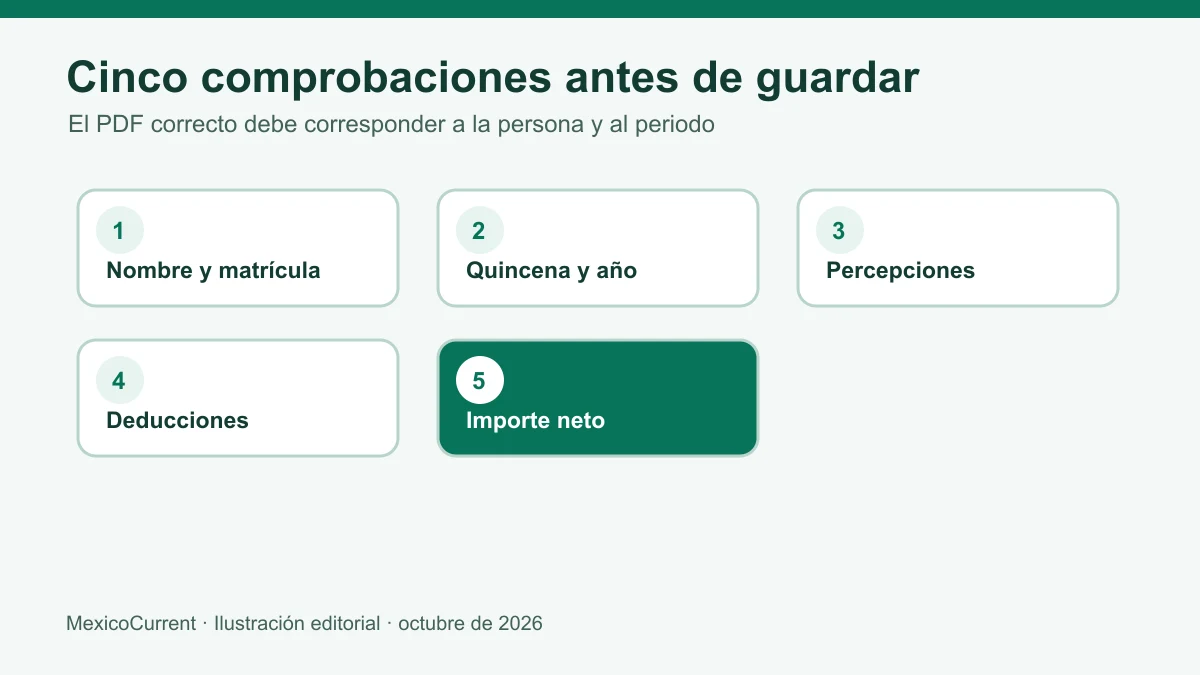 Cinco comprobaciones antes de guardar

El PDF correcto debe corresponder a la persona y al periodo

1
Nombre y matrícula

2
Quincena y año

3
Percepciones

4
Deducciones

5
Importe neto

MexicoCurrent · Ilustración editorial · octubre de 2026